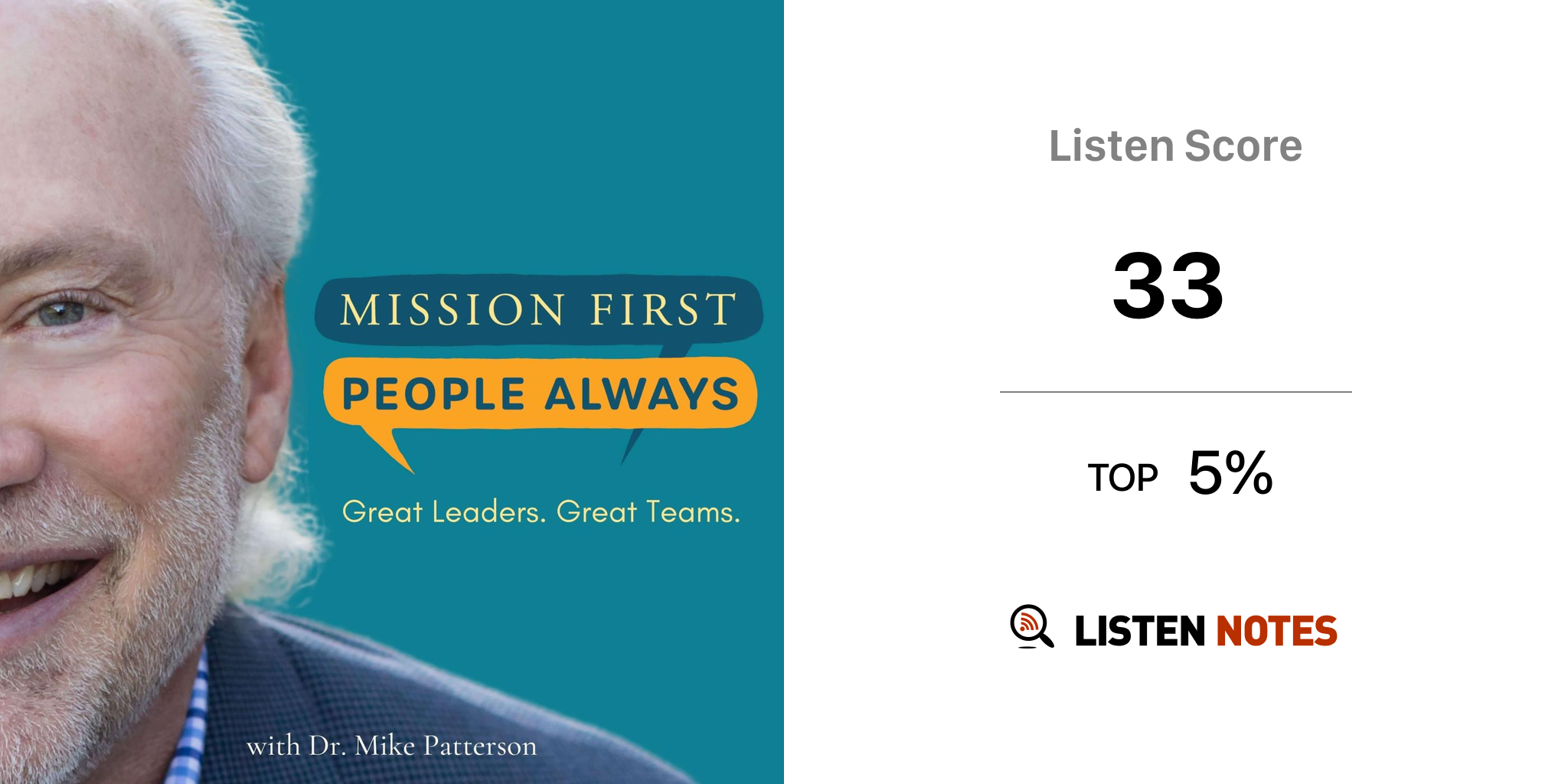 MISSION FIRST
PEOPLE ALWAYS
Great Leaders. Great Teams.
with Dr. Mike Patterson

Listen Score
33
TOP 5%
LISTEN NOTES